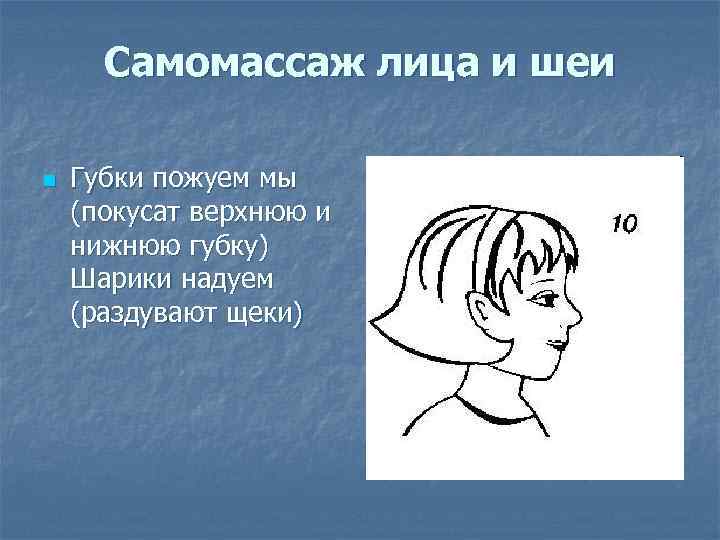 Самомассаж лица и шеи

Губки пожуем мы (покусат верхнюю и нижнюю губку) Шарики надуем (раздувают щеки)

10